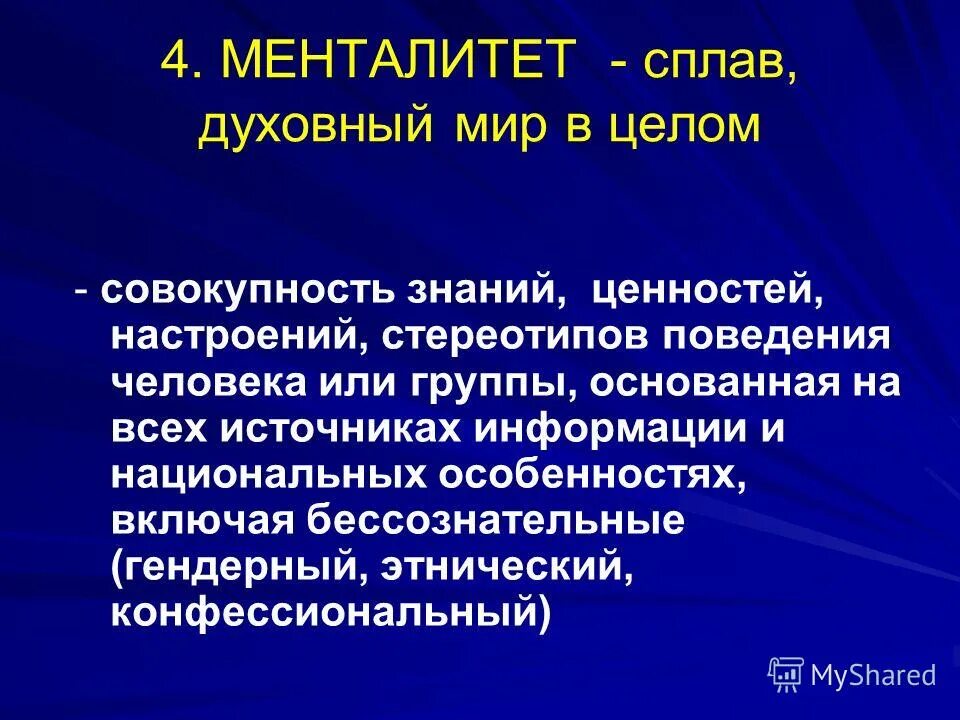 4. МЕНТАЛИТЕТ - сплав, духовный мир в целом

- совокупность знаний, ценностей, настроений, стереотипов поведения человека или группы, основанная на всех источниках информации и национальных особенностях, включая бессознательные (гендерный, этнический, конфессиональный)

MyShared